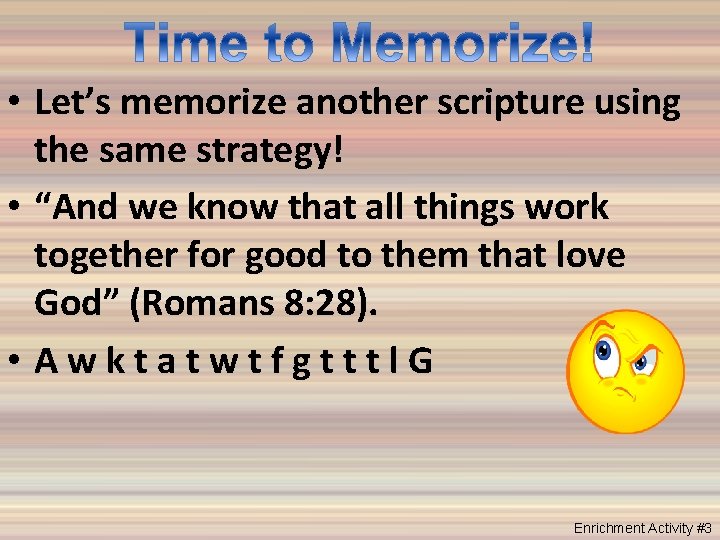 Time to Memorize!

• Let's memorize another scripture using the same strategy!

• "And we know that all things work together for good to them that love God" (Romans 8:28).

• A w k t a t w t f g t t t l G

Enrichment Activity #3